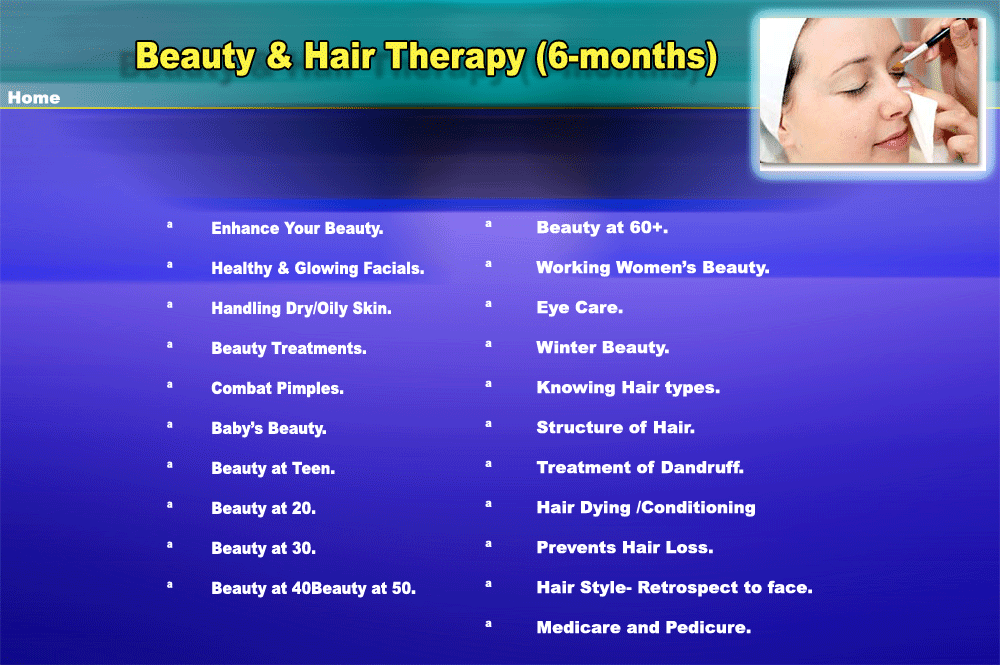 Beauty & Hair Therapy (6-months)

Home

ª Enhance Your Beauty.
ª Healthy & Glowing Facials.
ª Handling Dry/Oily Skin.
ª Beauty Treatments.
ª Combat Pimples.
ª Baby's Beauty.
ª Beauty at Teen.
ª Beauty at 20.
ª Beauty at 30.
ª Beauty at 40Beauty at 50.

ª Beauty at 60+.
ª Working Women's Beauty.
ª Eye Care.
ª Winter Beauty.
ª Knowing Hair types.
ª Structure of Hair.
ª Treatment of Dandruff.
ª Hair Dying /Conditioning
ª Prevents Hair Loss.
ª Hair Style- Retrospect to face.
ª Medicare and Pedicure.